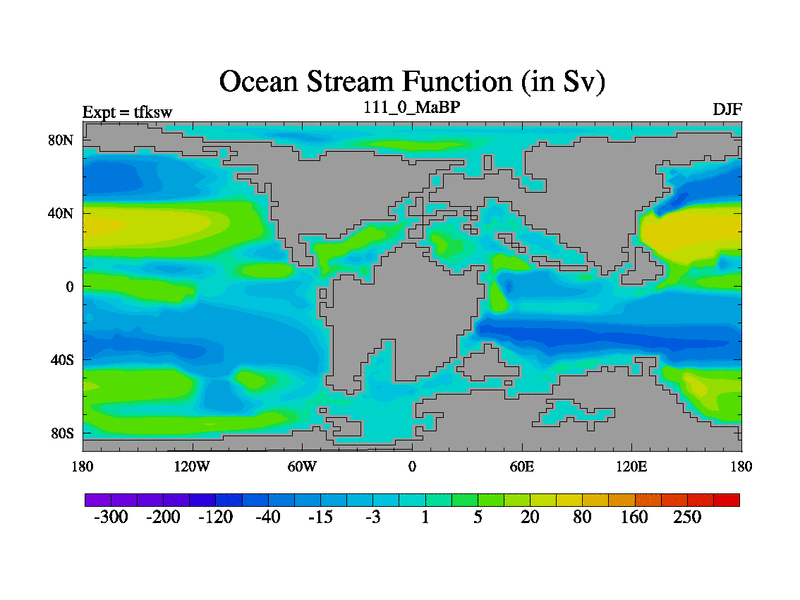 Ocean Stream Function (in Sv)

Expt = tfksw
111_0_MaBP
DJF

80N
40N
0
40S
80S

180
120W
60W
0
60E
120E
180

-300
-200
-120
-40
-15
-3
1
5
20
80
160
250